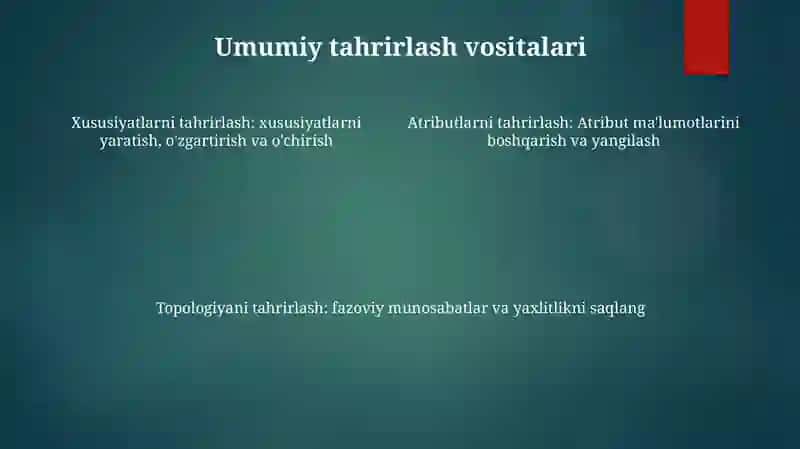 Umumiy tahrirlash vositalari

Xususiyatlarni tahrirlash: xususiyatlarni yaratish, o'zgartirish va o'chirish

Atributlarni tahrirlash: Atribut ma'lumotlarini boshqarish va yangilash

Topologiyani tahrirlash: fazoviy munosabatlar va yaxlitlikni saqlang